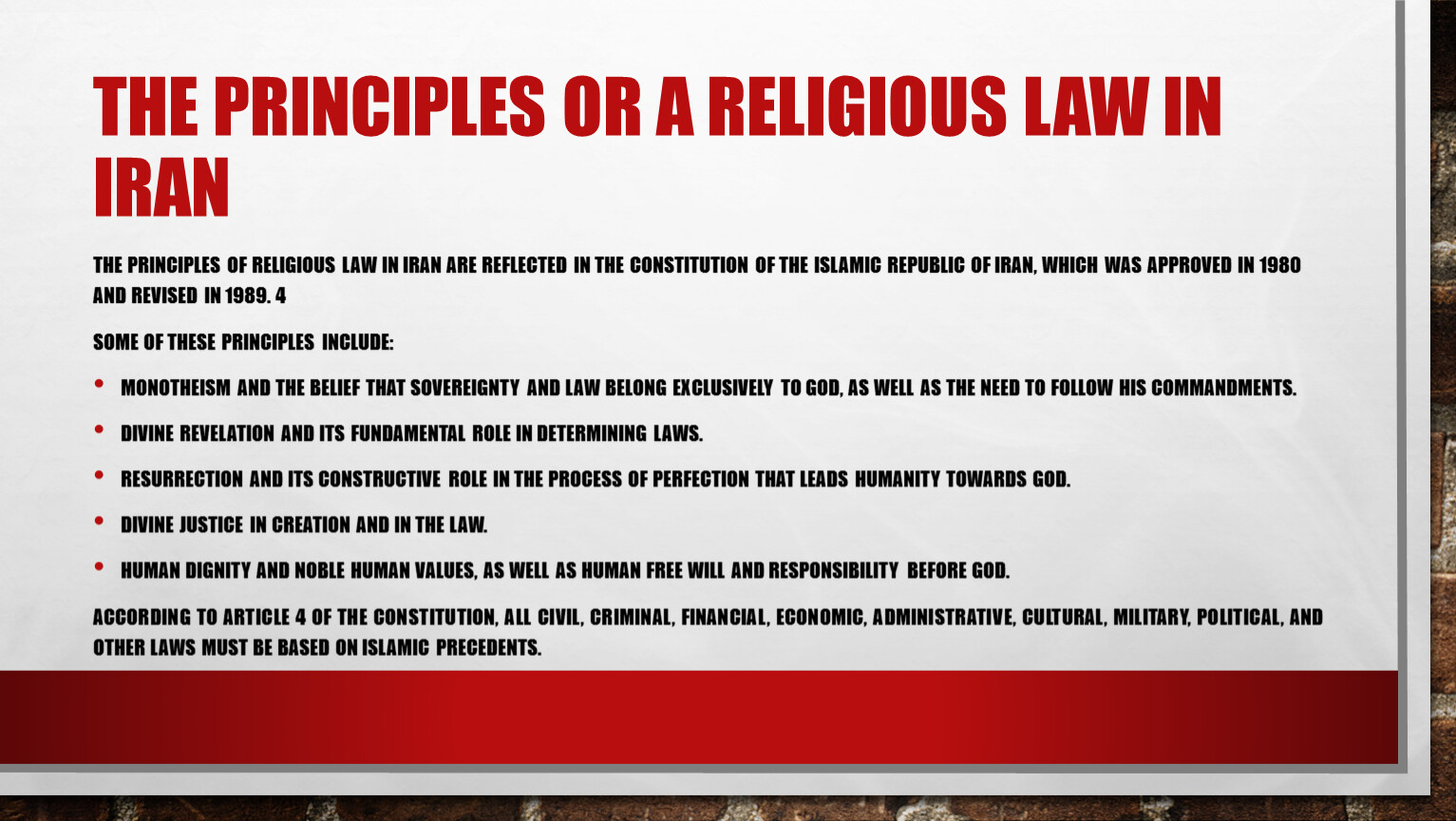 THE PRINCIPLES OR A RELIGIOUS LAW IN IRAN

THE PRINCIPLES OF RELIGIOUS LAW IN IRAN ARE REFLECTED IN THE CONSTITUTION OF THE ISLAMIC REPUBLIC OF IRAN, WHICH WAS APPROVED IN 1980 AND REVISED IN 1989. 4

SOME OF THESE PRINCIPLES INCLUDE:

• MONOTHEISM AND THE BELIEF THAT SOVEREIGNTY AND LAW BELONG EXCLUSIVELY TO GOD, AS WELL AS THE NEED TO FOLLOW HIS COMMANDMENTS.

• DIVINE REVELATION AND ITS FUNDAMENTAL ROLE IN DETERMINING LAWS.

• RESURRECTION AND ITS CONSTRUCTIVE ROLE IN THE PROCESS OF PERFECTION THAT LEADS HUMANITY TOWARDS GOD.

• DIVINE JUSTICE IN CREATION AND IN THE LAW.

• HUMAN DIGNITY AND NOBLE HUMAN VALUES, AS WELL AS HUMAN FREE WILL AND RESPONSIBILITY BEFORE GOD.

ACCORDING TO ARTICLE 4 OF THE CONSTITUTION, ALL CIVIL, CRIMINAL, FINANCIAL, ECONOMIC, ADMINISTRATIVE, CULTURAL, MILITARY, POLITICAL, AND OTHER LAWS MUST BE BASED ON ISLAMIC PRECEDENTS.